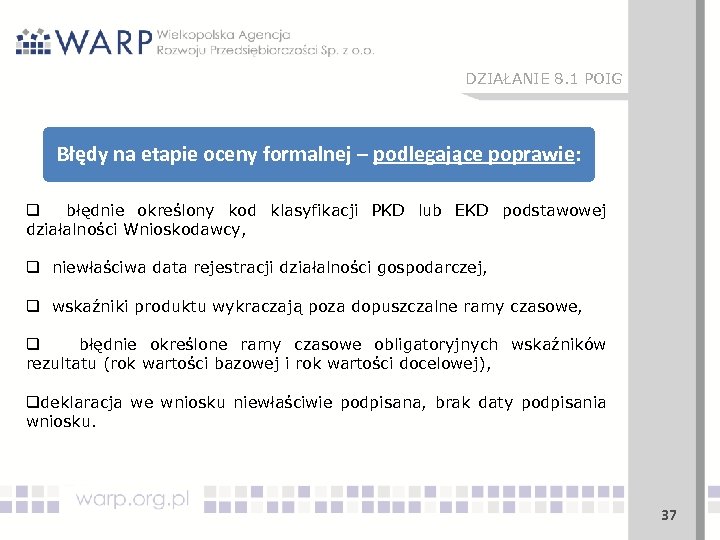 WARP Wielkopolska Agencja Rozwoju Przedsiębiorczości Sp. z o.o.

DZIAŁANIE 8.1 POIG

Błędy na etapie oceny formalnej – podlegające poprawie:

❑ błędnie określony kod klasyfikacji PKD lub EKD podstawowej działalności Wnioskodawcy,

❑ niewłaściwa data rejestracji działalności gospodarczej,

❑ wskaźniki produktu wykraczają poza dopuszczalne ramy czasowe,

❑ błędnie określone ramy czasowe obligatoryjnych wskaźników rezultatu (rok wartości bazowej i rok wartości docelowej),

❑deklaracja we wniosku niewłaściwie podpisana, brak daty podpisania wniosku.

warp.org.pl

37